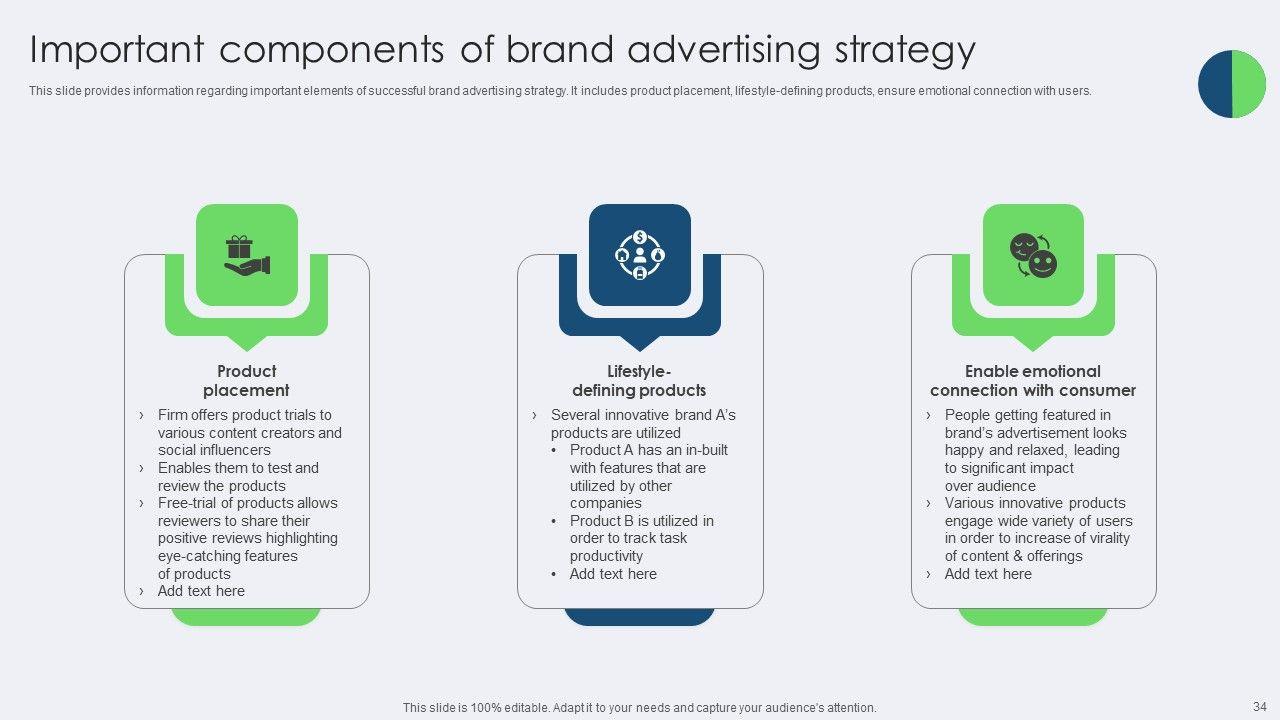 Important components of brand advertising strategy

This slide provides information regarding important elements of successful brand advertising strategy. It includes product placement, lifestyle-defining products, ensure emotional connection with users.

Product placement

› Firm offers product trials to various content creators and social influencers
› Enables them to test and review the products
› Free-trial of products allows reviewers to share their positive reviews highlighting eye-catching features of products
› Add text here

Lifestyle-defining products

› Several innovative brand A's products are utilized
• Product A has an in-built with features that are utilized by other companies
• Product B is utilized in order to track task productivity
• Add text here

Enable emotional connection with consumer

› People getting featured in brand's advertisement looks happy and relaxed, leading to significant impact over audience
› Various innovative products engage wide variety of users in order to increase of virality of content & offerings
› Add text here

This slide is 100% editable. Adapt it to your needs and capture your audience's attention.

34